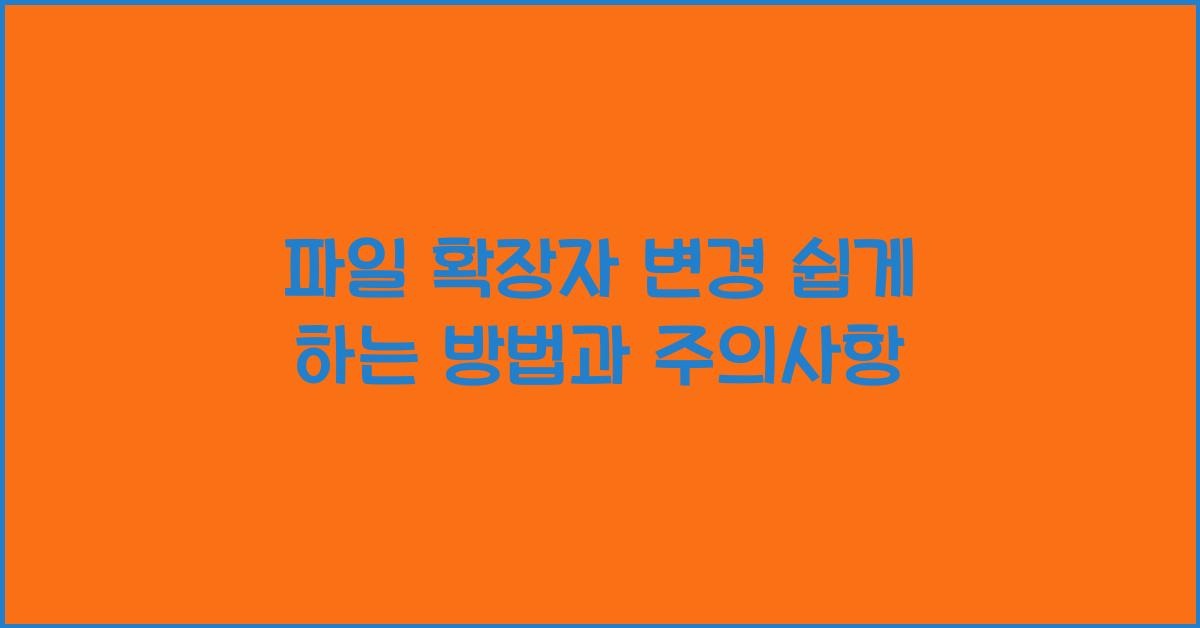 파일 확장자 변경 쉽게 하는 방법과 주의사항